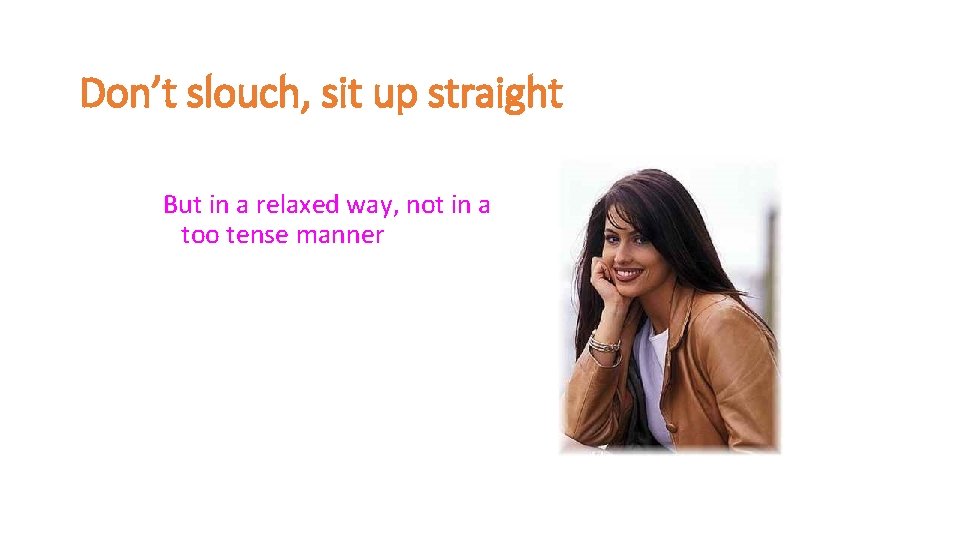 Don’t slouch, sit up straight

But in a relaxed way, not in a too tense manner